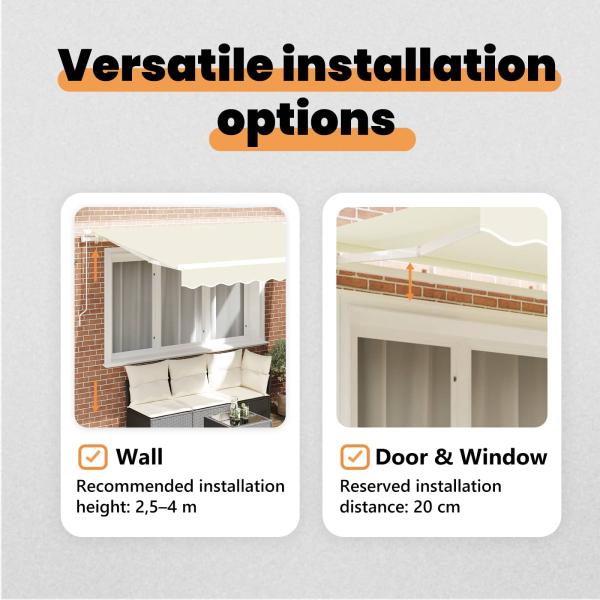 Versatile installation options

Wall

Recommended installation height: 2,5–4 m

Door & Window

Reserved installation distance: 20 cm